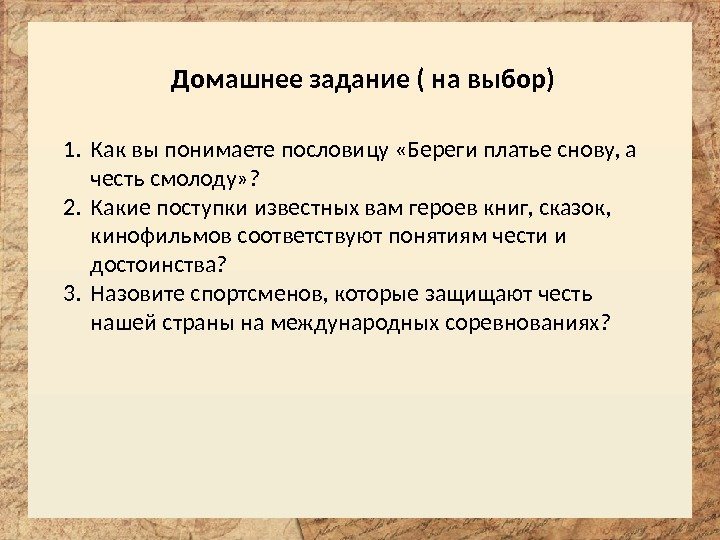 Домашнее задание ( на выбор)

1. Как вы понимаете пословицу «Береги платье снову, а честь смолоду»?
2. Какие поступки известных вам героев книг, сказок, кинофильмов соответствуют понятиям чести и достоинства?
3. Назовите спортсменов, которые защищают честь нашей страны на международных соревнованиях?